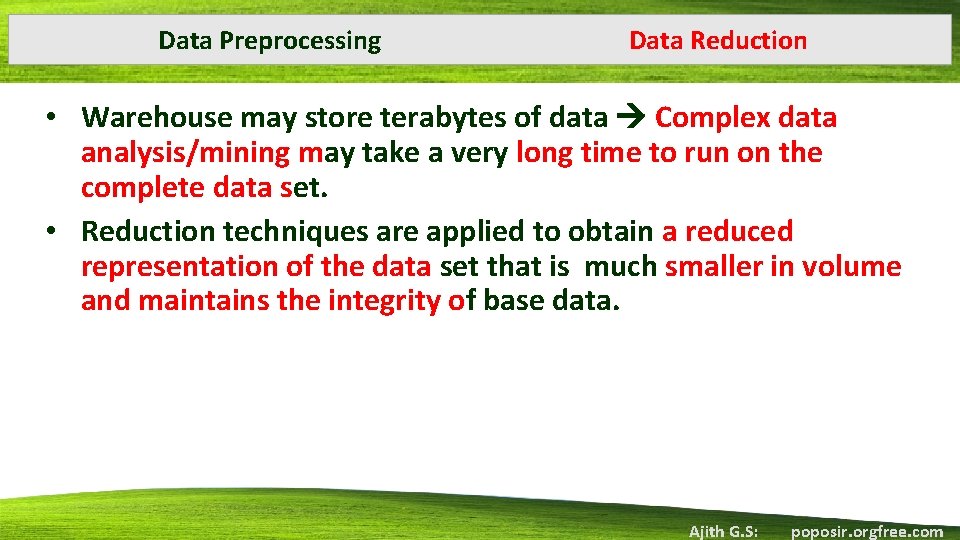 Data Preprocessing

Data Reduction

• Warehouse may store terabytes of data → Complex data analysis/mining may take a very long time to run on the complete data set.
• Reduction techniques are applied to obtain a reduced representation of the data set that is much smaller in volume and maintains the integrity of base data.

Ajith G.S: poposir.orgfree.com